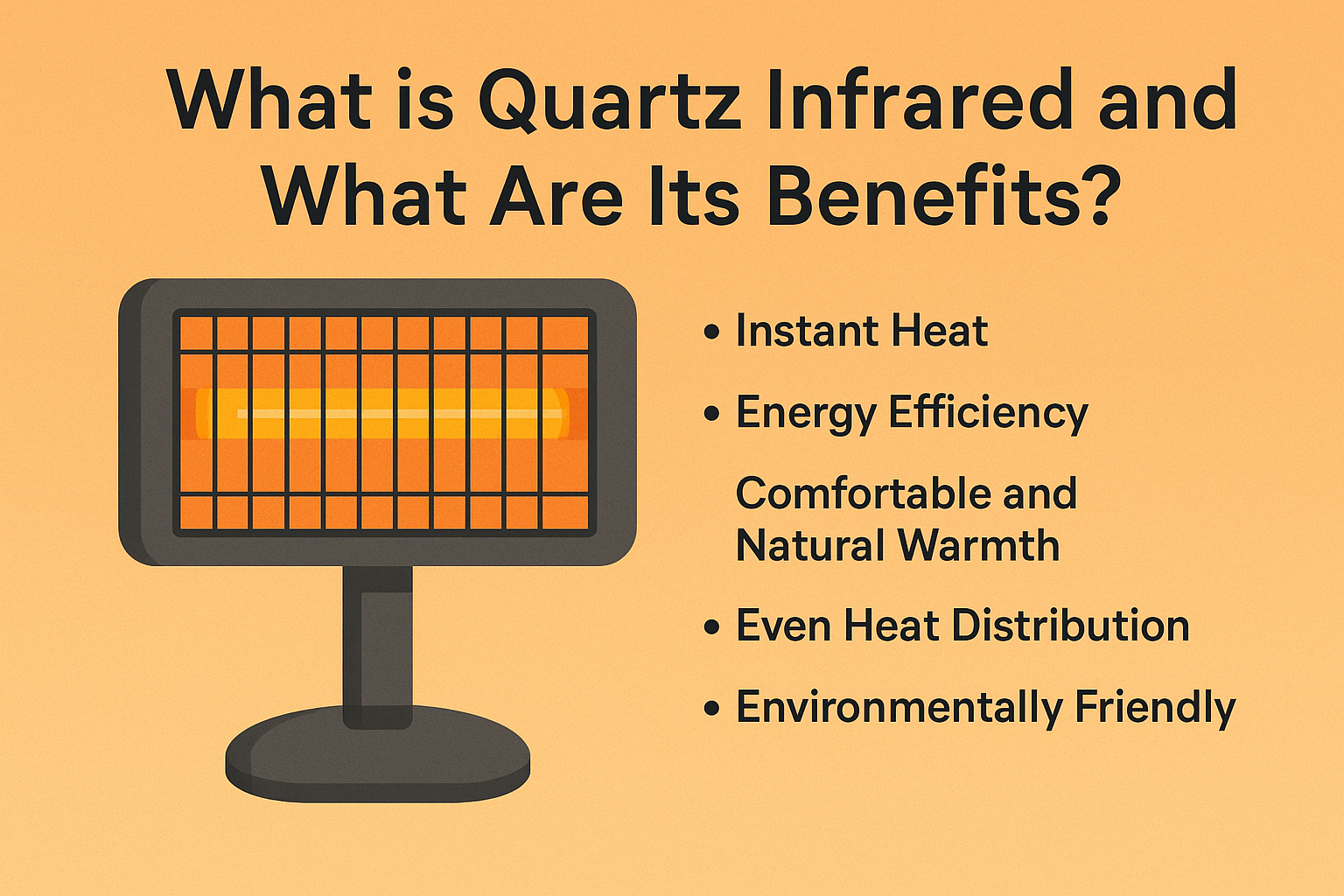 What is Quartz Infrared and What Are Its Benefits?

• Instant Heat

• Energy Efficiency

Comfortable and Natural Warmth

• Even Heat Distribution

• Environmentally Friendly